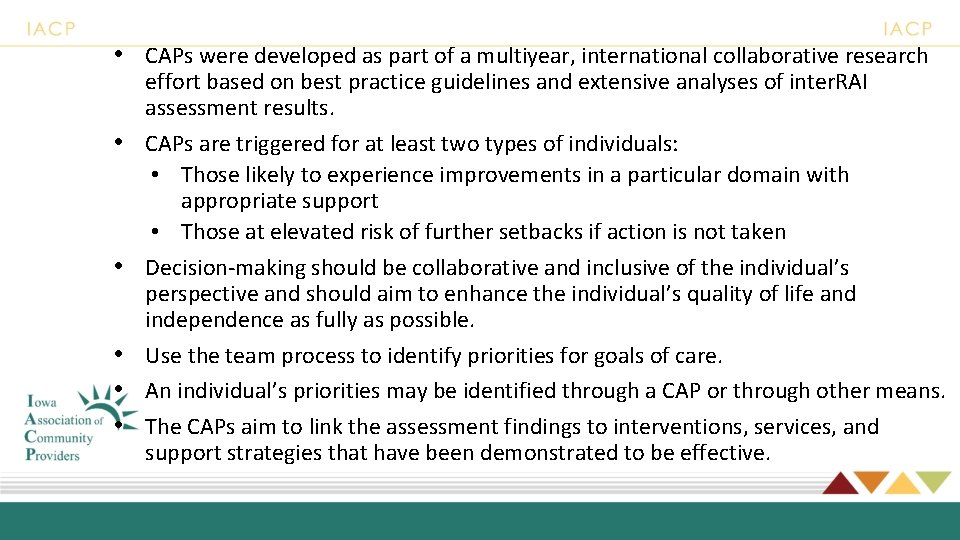 IACP

IACP

• CAPs were developed as part of a multiyear, international collaborative research effort based on best practice guidelines and extensive analyses of interRAI assessment results.

• CAPs are triggered for at least two types of individuals:
  • Those likely to experience improvements in a particular domain with appropriate support
  • Those at elevated risk of further setbacks if action is not taken

• Decision-making should be collaborative and inclusive of the individual's perspective and should aim to enhance the individual's quality of life and independence as fully as possible.

• Use the team process to identify priorities for goals of care.

• An individual's priorities may be identified through a CAP or through other means.

• The CAPs aim to link the assessment findings to interventions, services, and support strategies that have been demonstrated to be effective.

Iowa Association of Community Providers